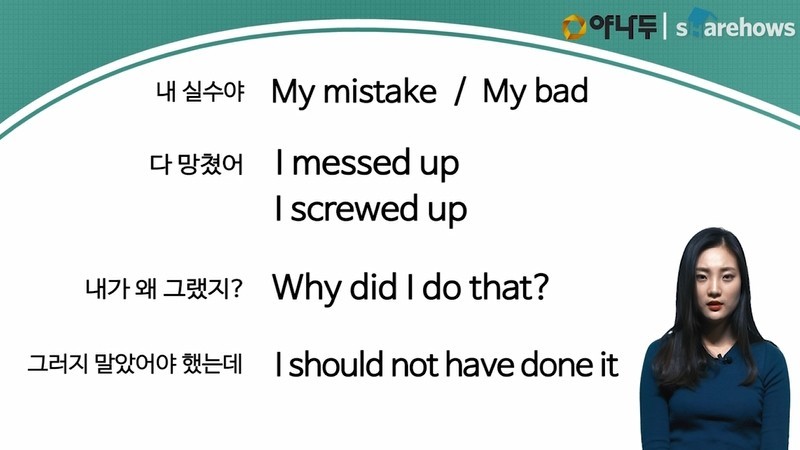 야나두 | sharehows

내 실수야 My mistake / My bad

다 망쳤어 I messed up
I screwed up

내가 왜 그랬지? Why did I do that?

그러지 말았어야 했는데 I should not have done it